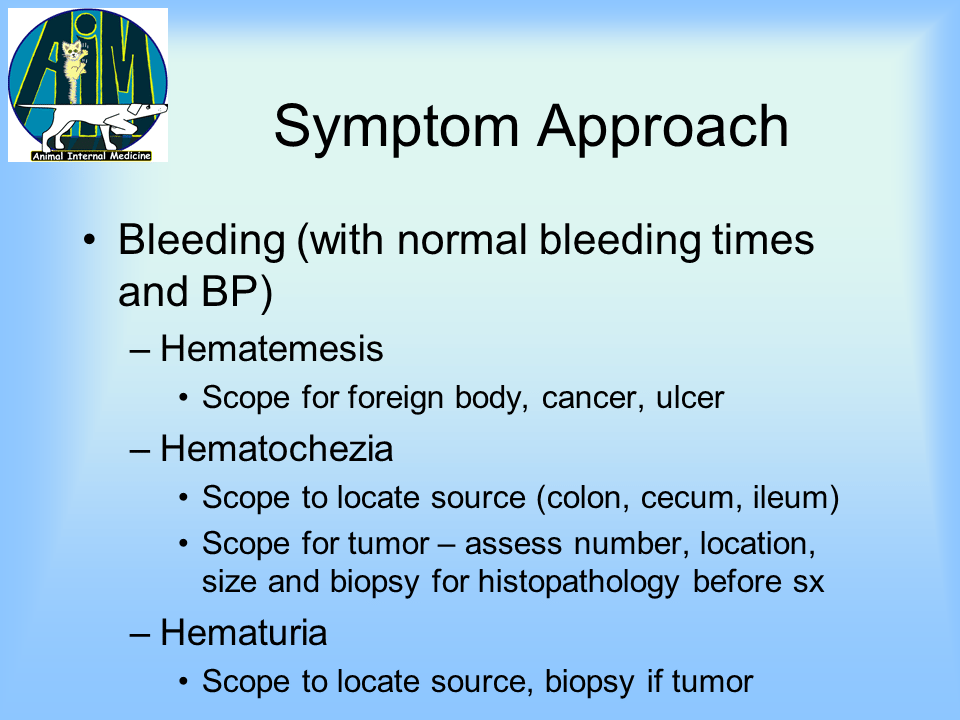 AIM
Animal Internal Medicine

Symptom Approach

• Bleeding (with normal bleeding times and BP)
– Hematemesis
• Scope for foreign body, cancer, ulcer
– Hematochezia
• Scope to locate source (colon, cecum, ileum)
• Scope for tumor – assess number, location, size and biopsy for histopathology before sx
– Hematuria
• Scope to locate source, biopsy if tumor